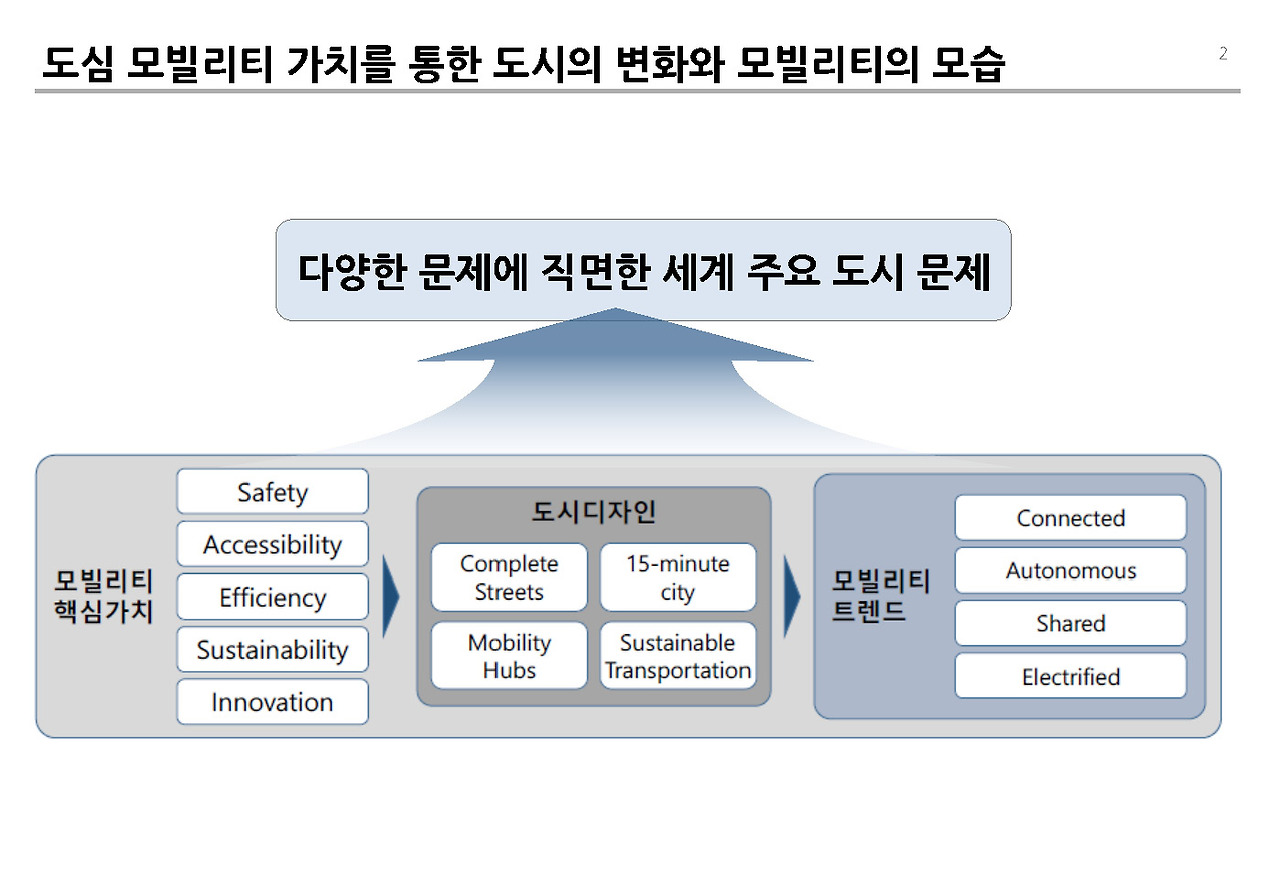 도심 모빌리티 가치를 통한 도시의 변화와 모빌리티의 모습

2

다양한 문제에 직면한 세계 주요 도시 문제

모빌리티 핵심가치

Safety

Accessibility

Efficiency

Sustainability

Innovation

도시디자인

Complete Streets

15-minute city

Mobility Hubs

Sustainable Transportation

모빌리티 트렌드

Connected

Autonomous

Shared

Electrified